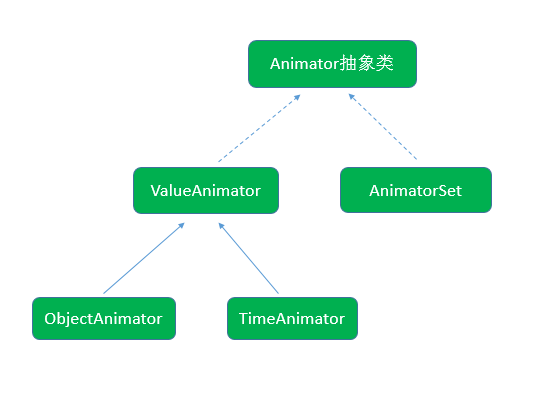 Animator抽象类

ValueAnimator

AnimatorSet

ObjectAnimator

TimeAnimator